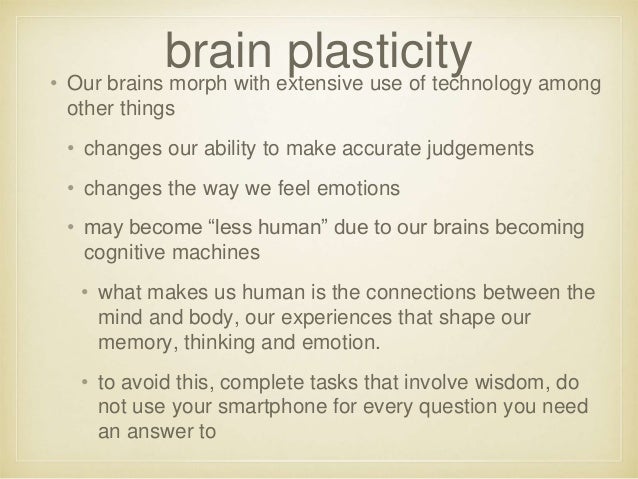 brain plasticity

• Our brains morph with extensive use of technology among other things

• changes our ability to make accurate judgements

• changes the way we feel emotions

• may become “less human” due to our brains becoming cognitive machines

• what makes us human is the connections between the mind and body, our experiences that shape our memory, thinking and emotion.

• to avoid this, complete tasks that involve wisdom, do not use your smartphone for every question you need an answer to